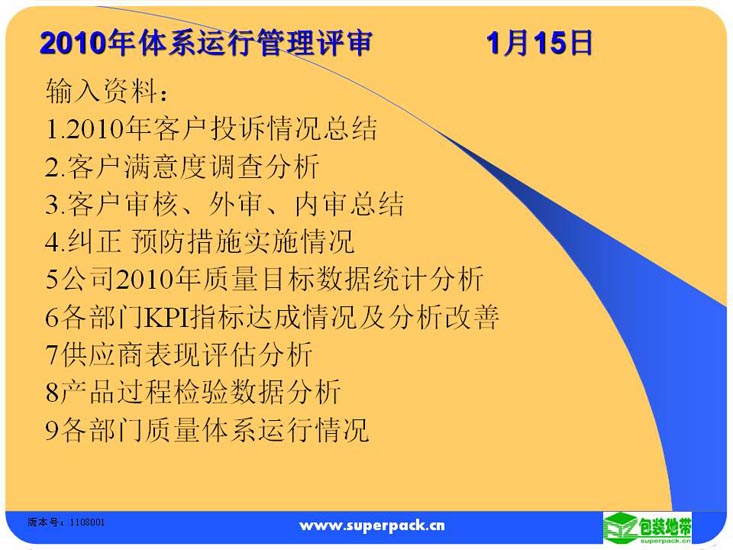 2010年体系运行管理评审 1月15日

输入资料：

1.2010年客户投诉情况总结

2.客户满意度调查分析

3.客户审核、外审、内审总结

4.纠正 预防措施实施情况

5公司2010年质量目标数据统计分析

6各部门KPI指标达成情况及分析改善

7供应商表现评估分析

8产品过程检验数据分析

9各部门质量体系运行情况

版本号：1108001

www.superpack.cn

包装地带

superpack.cn